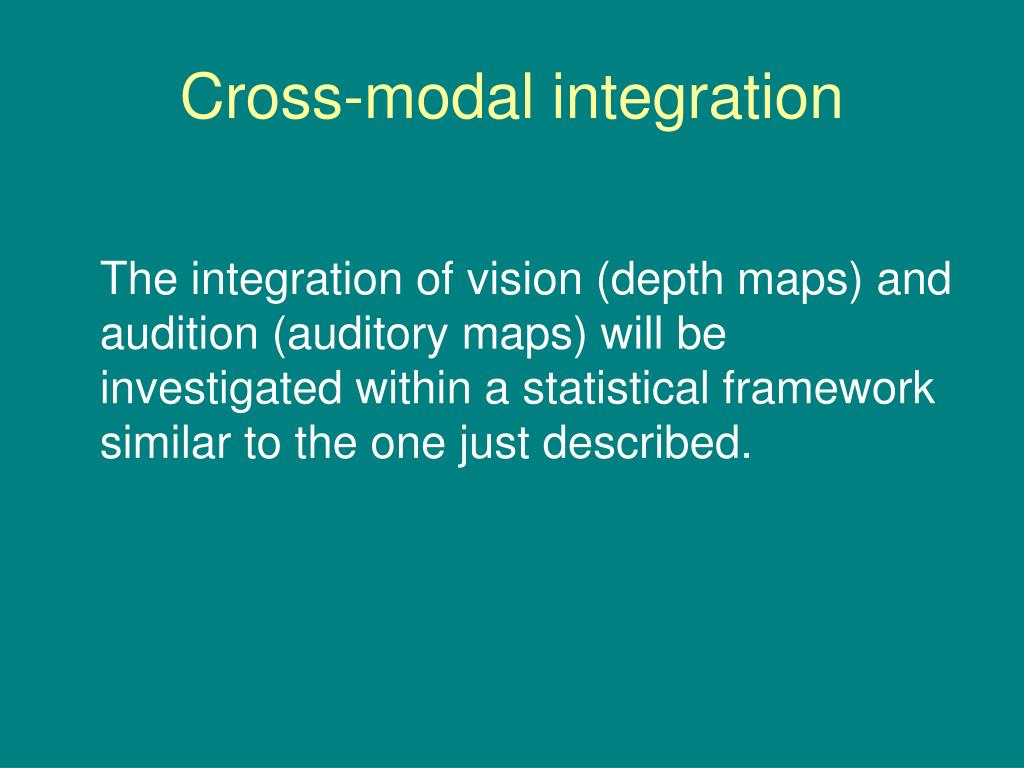 Cross-modal integration

The integration of vision (depth maps) and audition (auditory maps) will be investigated within a statistical framework similar to the one just described.